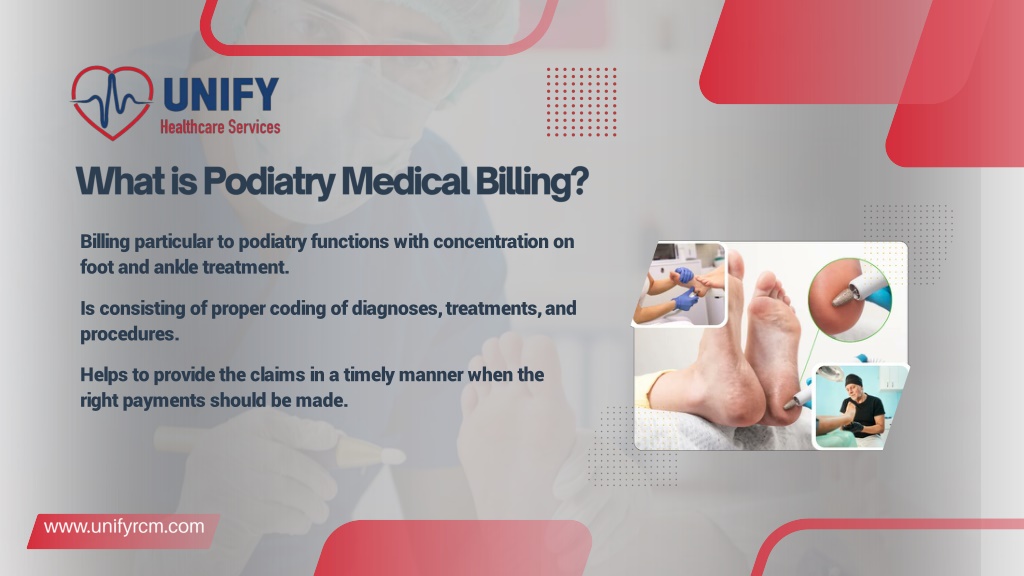 UNIFY
Healthcare Services

What is Podiatry Medical Billing?

Billing particular to podiatry functions with concentration on foot and ankle treatment.

Is consisting of proper coding of diagnoses, treatments, and procedures.

Helps to provide the claims in a timely manner when the right payments should be made.

www.unifyrcm.com